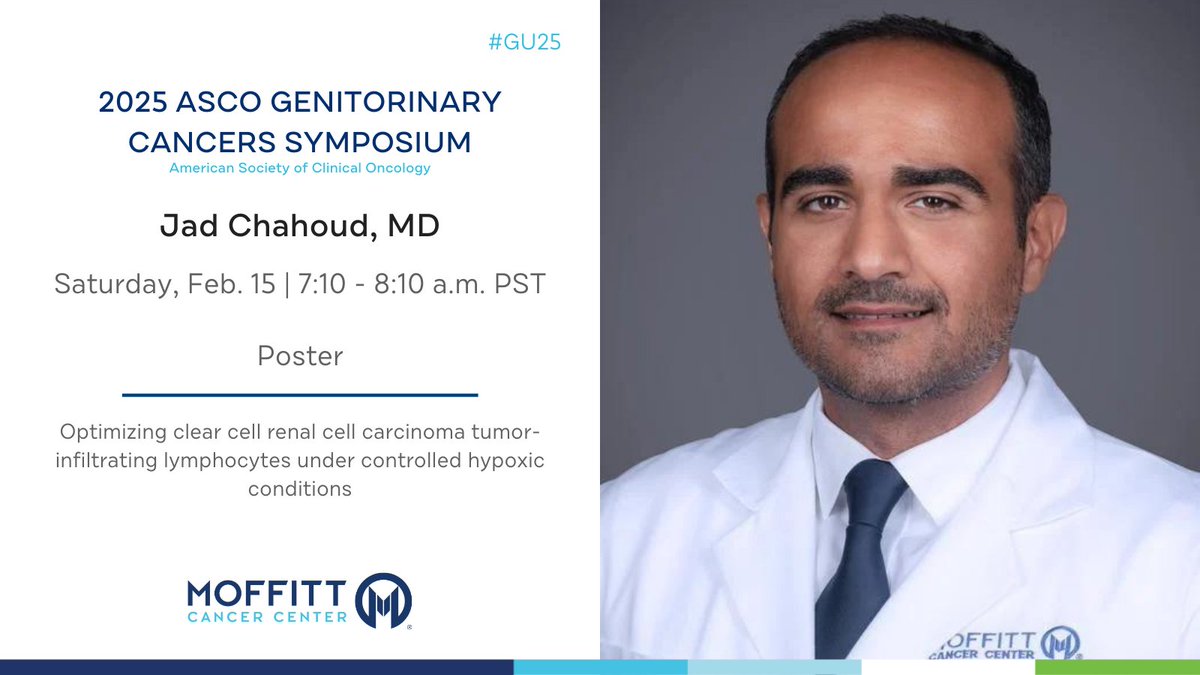 #GU25

2025 ASCO GENITORINARY CANCERS SYMPOSIUM

American Society of Clinical Oncology

Jad Chahoud, MD

Saturday, Feb. 15 | 7:10 - 8:10 a.m. PST

Poster

Optimizing clear cell renal cell carcinoma tumor-infiltrating lymphocytes under controlled hypoxic conditions

MOFFITT CANCER CENTER

MOFFITT CANCER CENTER